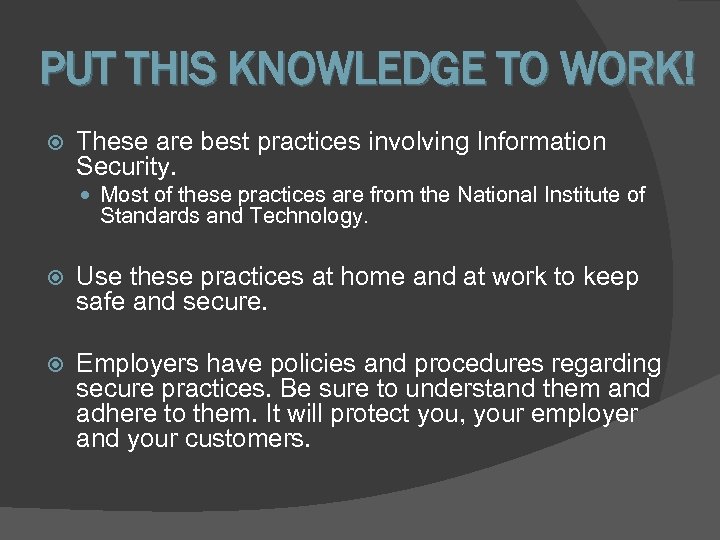 PUT THIS KNOWLEDGE TO WORK!

These are best practices involving Information Security.

Most of these practices are from the National Institute of Standards and Technology.

Use these practices at home and at work to keep safe and secure.

Employers have policies and procedures regarding secure practices. Be sure to understand them and adhere to them. It will protect you, your employer and your customers.